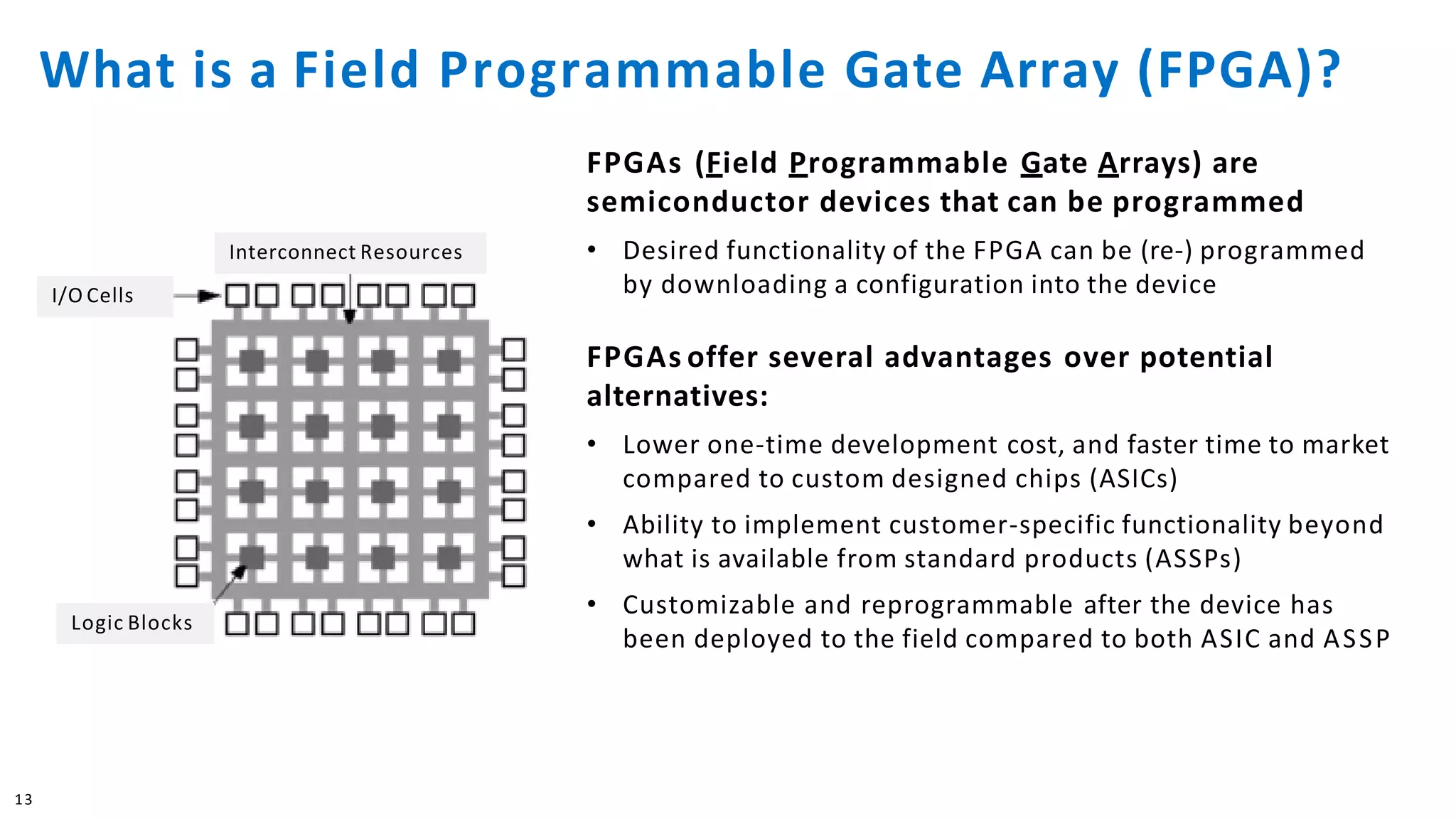 What is a Field Programmable Gate Array (FPGA)?

Interconnect Resources

I/O Cells

Logic Blocks

FPGAs (Field Programmable Gate Arrays) are semiconductor devices that can be programmed

• Desired functionality of the FPGA can be (re-) programmed by downloading a configuration into the device

FPGAs offer several advantages over potential alternatives:

• Lower one-time development cost, and faster time to market compared to custom designed chips (ASICs)

• Ability to implement customer-specific functionality beyond what is available from standard products (ASSPs)

• Customizable and reprogrammable after the device has been deployed to the field compared to both ASIC and ASSP

13